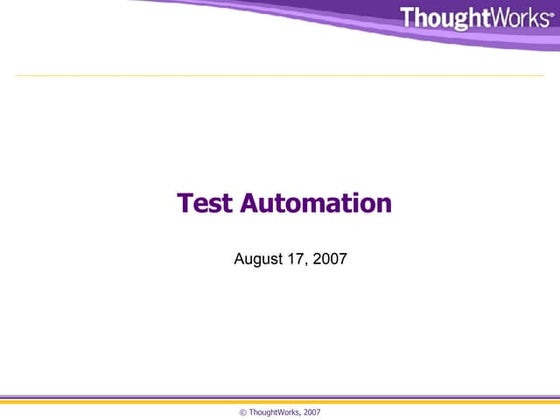 ThoughtWorks®

Test Automation

August 17, 2007

© ThoughtWorks, 2007